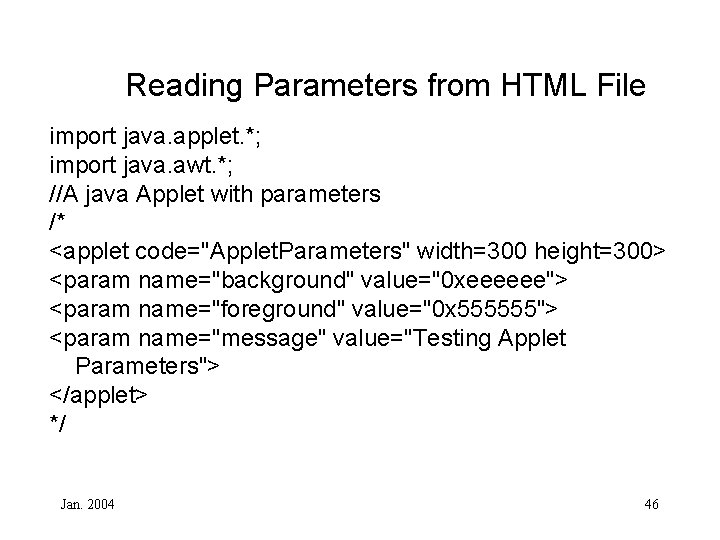 Reading Parameters from HTML File

import java.applet.*;
import java.awt.*;
//A java Applet with parameters
/*
<applet code="AppletParameters" width=300 height=300>
<param name="background" value="0xeeeeee">
<param name="foreground" value="0x555555">
<param name="message" value="Testing Applet Parameters">
</applet>
*/

Jan. 2004

46